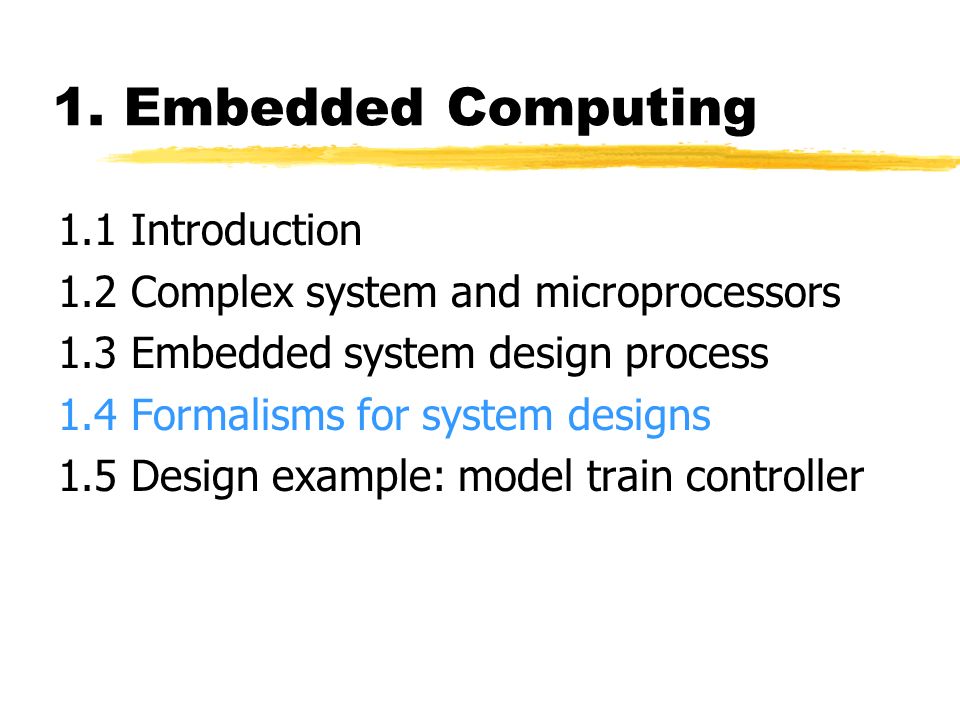 1. Embedded Computing

1.1 Introduction
1.2 Complex system and microprocessors
1.3 Embedded system design process
1.4 Formalisms for system designs
1.5 Design example: model train controller